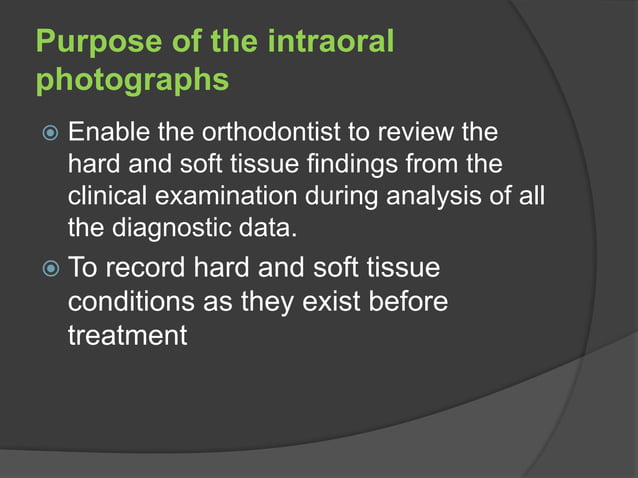 Purpose of the intraoral photographs

Enable the orthodontist to review the hard and soft tissue findings from the clinical examination during analysis of all the diagnostic data.

To record hard and soft tissue conditions as they exist before treatment